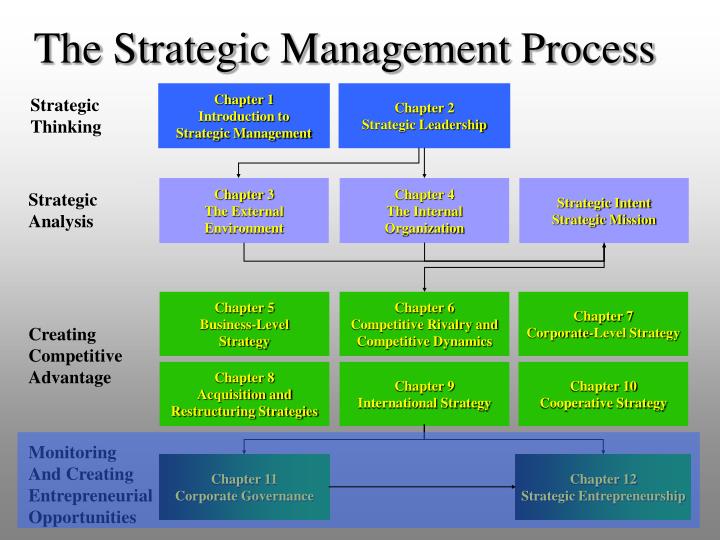 The Strategic Management Process

Strategic Thinking

Chapter 1
Introduction to Strategic Management

Chapter 2
Strategic Leadership

Strategic Analysis

Chapter 3
The External Environment

Chapter 4
The Internal Organization

Strategic Intent
Strategic Mission

Creating Competitive Advantage

Chapter 5
Business-Level Strategy

Chapter 6
Competitive Rivalry and Competitive Dynamics

Chapter 7
Corporate-Level Strategy

Chapter 8
Acquisition and Restructuring Strategies

Chapter 9
International Strategy

Chapter 10
Cooperative Strategy

Monitoring And Creating Entrepreneurial Opportunities

Chapter 11
Corporate Governance

Chapter 12
Strategic Entrepreneurship